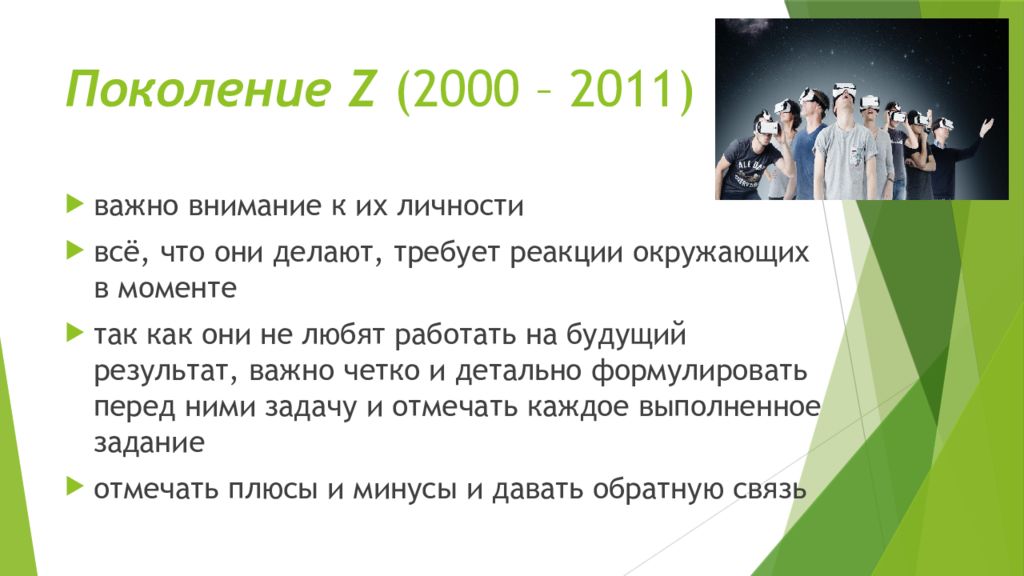 Поколение Z (2000 – 2011)

важно внимание к их личности

всё, что они делают, требует реакции окружающих в моменте

так как они не любят работать на будущий результат, важно четко и детально формулировать перед ними задачу и отмечать каждое выполненное задание

отмечать плюсы и минусы и давать обратную связь